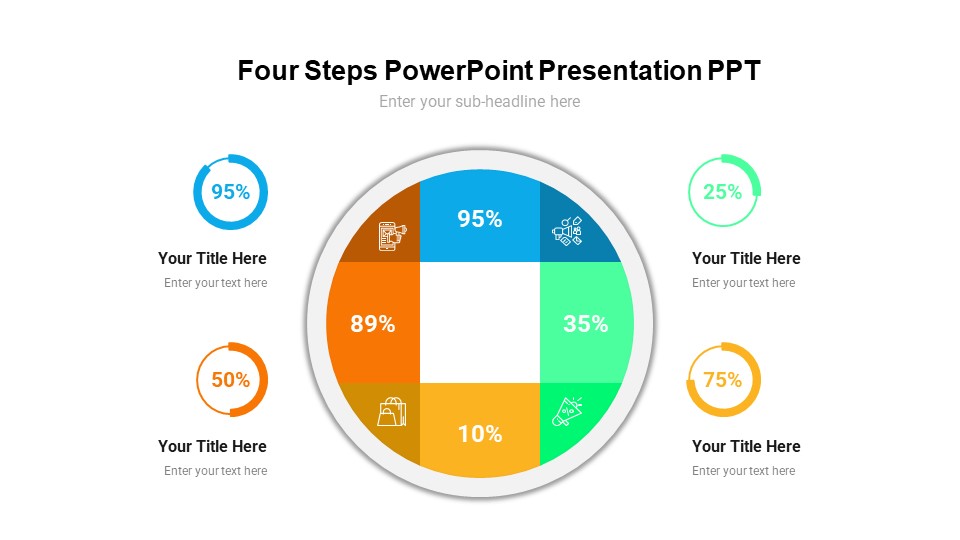 Four Steps PowerPoint Presentation PPT

Enter your sub-headline here

95%

Your Title Here

Enter your text here

50%

Your Title Here

Enter your text here

95%

89%

35%

10%

25%

Your Title Here

Enter your text here

75%

Your Title Here

Enter your text here